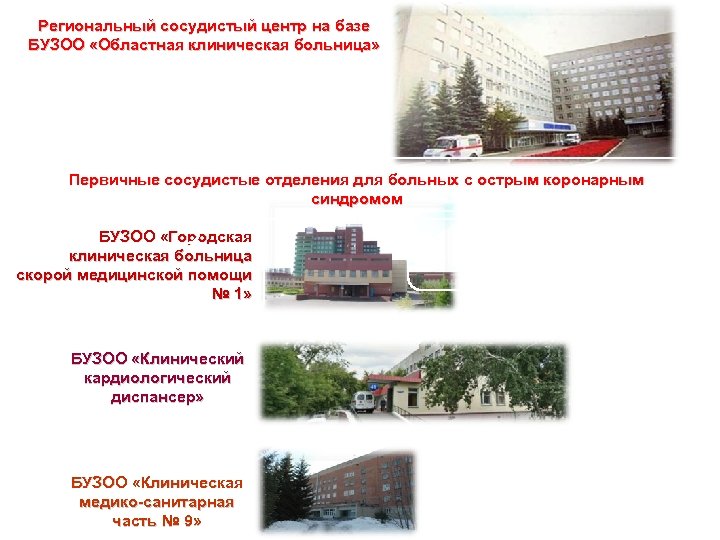 Региональный сосудистый центр на базе БУЗОО «Областная клиническая больница»

Первичные сосудистые отделения для больных с острым коронарным синдромом

БУЗОО «Городская клиническая больница скорой медицинской помощи № 1»

БУЗОО «Клинический кардиологический диспансер»

БУЗОО «Клиническая медико-санитарная часть № 9»